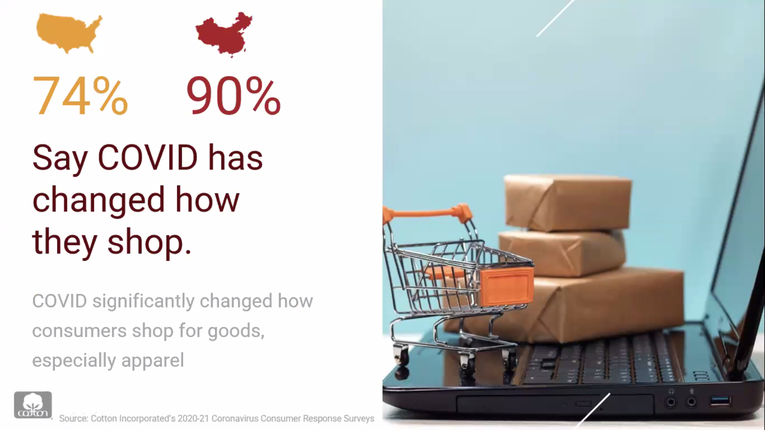 74%

90%

Say COVID has changed how they shop.

COVID significantly changed how consumers shop for goods, especially apparel

cotton

Source: Cotton Incorporated's 2020-21 Coronavirus Consumer Response Surveys